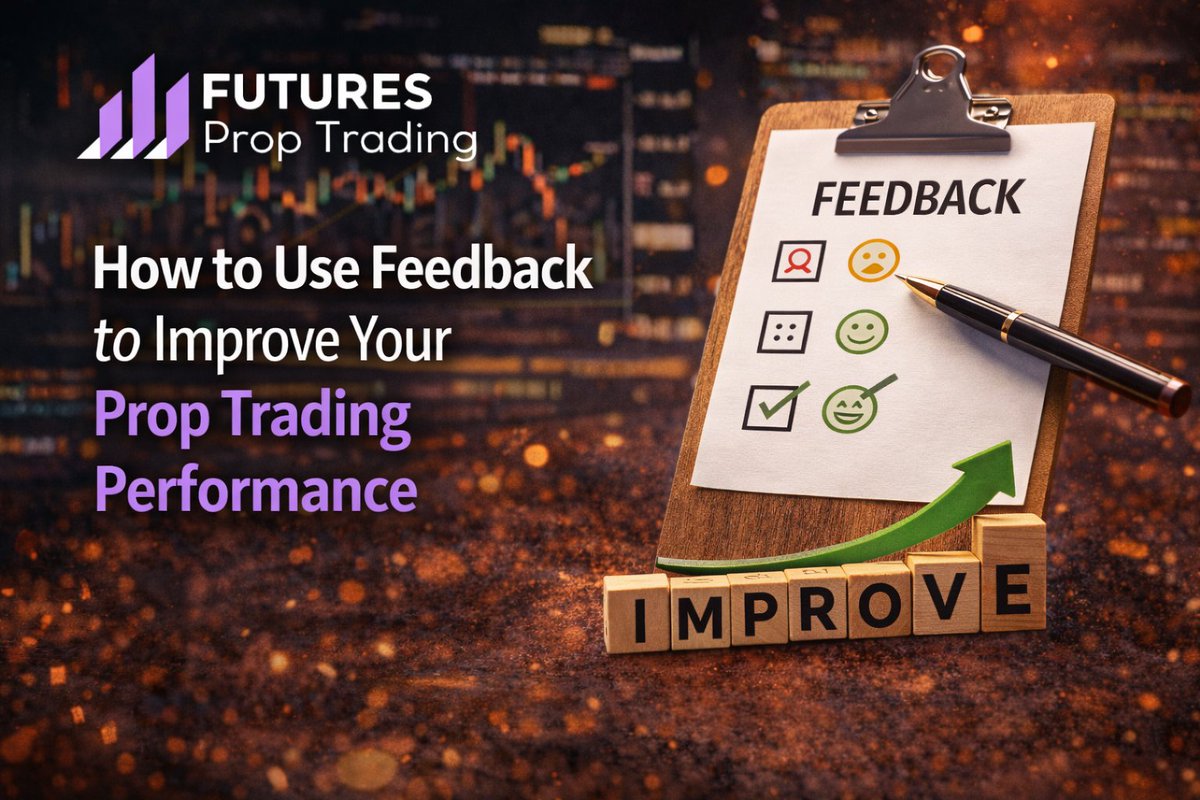 FUTURES
Prop Trading

How to Use Feedback to Improve Your Prop Trading Performance

FEEDBACK

IMPROVE